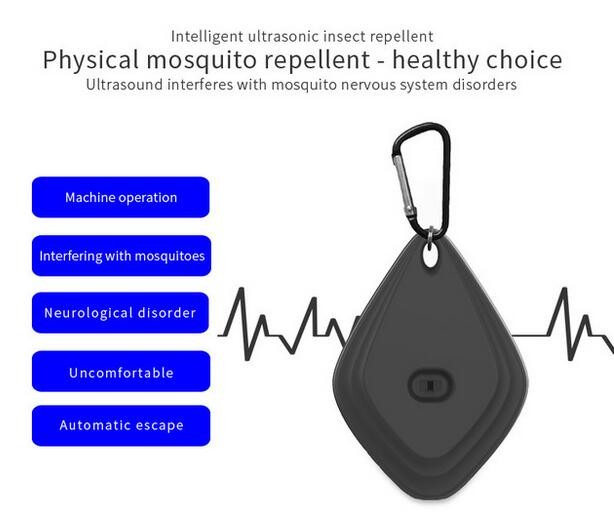 Intelligent ultrasonic insect repellent
Physical mosquito repellent - healthy choice
Ultrasound interferes with mosquito nervous system disorders

Machine operation

Interfering with mosquitoes

Neurological disorder

Uncomfortable

Automatic escape